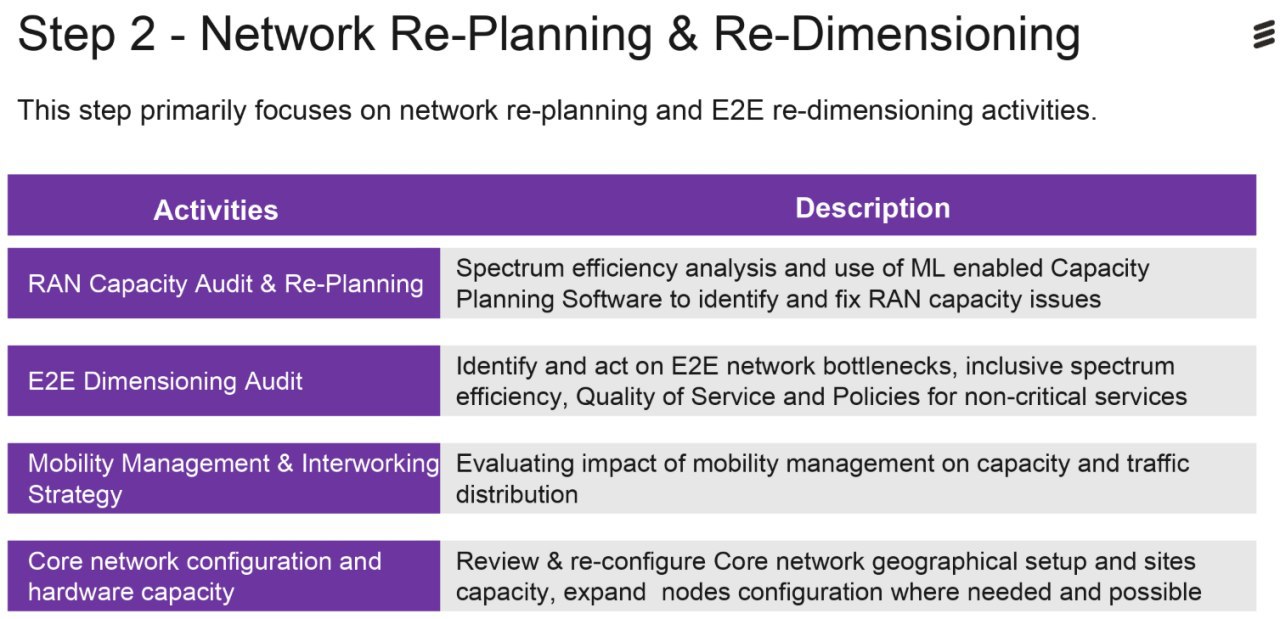 Step 2 - Network Re-Planning & Re-Dimensioning

This step primarily focuses on network re-planning and E2E re-dimensioning activities.

| Activities | Description |
|---|---|
| RAN Capacity Audit & Re-Planning | Spectrum efficiency analysis and use of ML enabled Capacity Planning Software to identify and fix RAN capacity issues |
| E2E Dimensioning Audit | Identify and act on E2E network bottlenecks, inclusive spectrum efficiency, Quality of Service and Policies for non-critical services |
| Mobility Management & Interworking Strategy | Evaluating impact of mobility management on capacity and traffic distribution |
| Core network configuration and hardware capacity | Review & re-configure Core network geographical setup and sites capacity, expand nodes configuration where needed and possible |